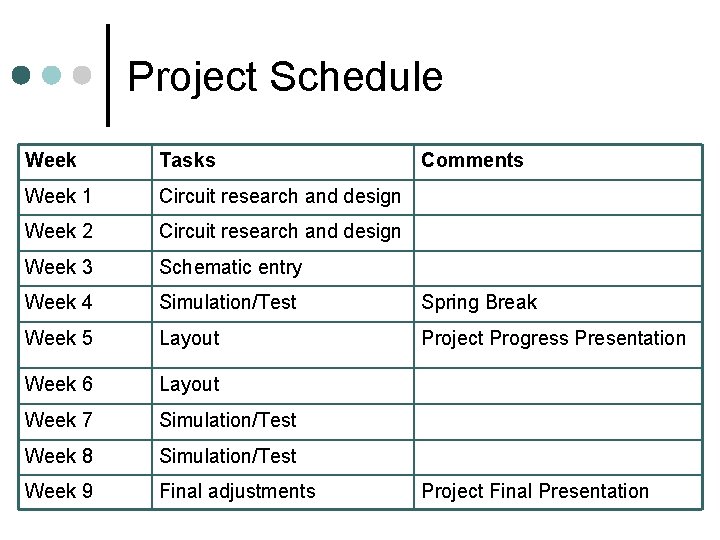 Project Schedule

| Week | Tasks | Comments |
|---|---|---|
| Week 1 | Circuit research and design | |
| Week 2 | Circuit research and design | |
| Week 3 | Schematic entry | |
| Week 4 | Simulation/Test | Spring Break |
| Week 5 | Layout | Project Progress Presentation |
| Week 6 | Layout | |
| Week 7 | Simulation/Test | |
| Week 8 | Simulation/Test | |
| Week 9 | Final adjustments | Project Final Presentation |